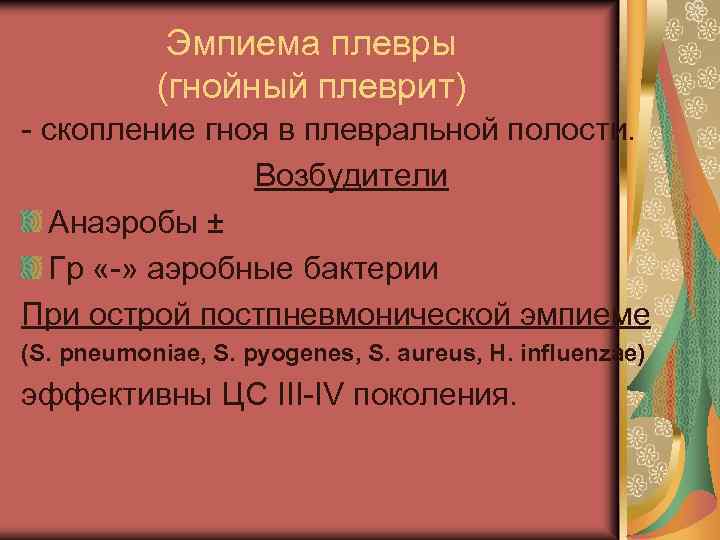 Эмпиема плевры
(гнойный плеврит)

- скопление гноя в плевральной полости.

Возбудители

Анаэробы ±

Гр «-» аэробные бактерии

При острой постпневмонической эмпиеме (S. pneumoniae, S. pyogenes, S. aureus, H. influenzae) эффективны ЦС III-IV поколения.